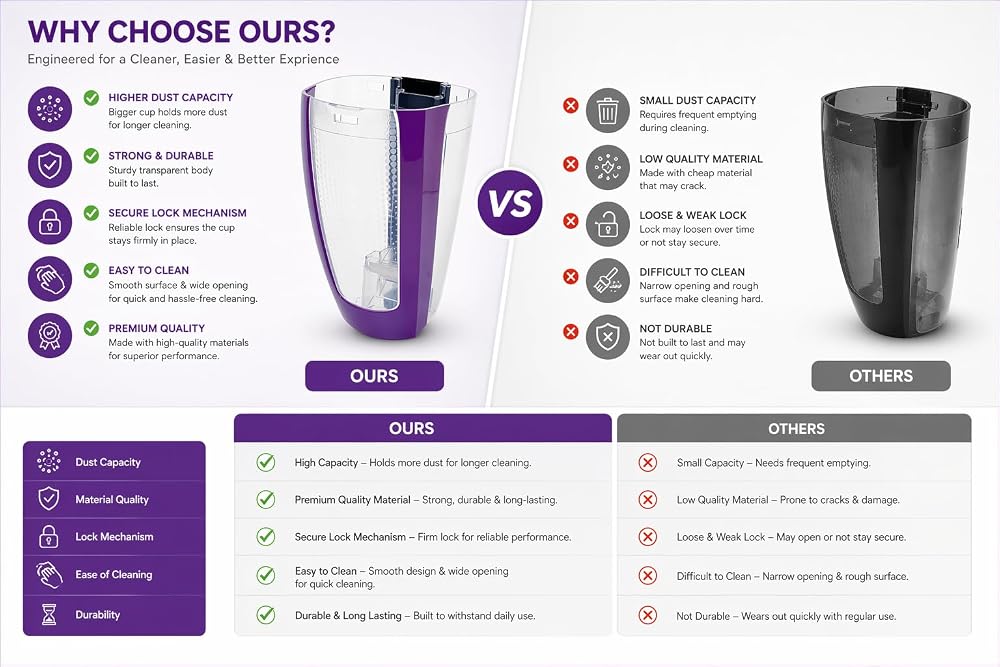 WHY CHOOSE OURS?

Engineered for a Cleaner, Easier & Better Exprience

HIGHER DUST CAPACITY
Bigger cup holds more dust for longer cleaning.

STRONG & DURABLE
Sturdy transparent body built to last.

SECURE LOCK MECHANISM
Reliable lock ensures the cup stays firmly in place.

EASY TO CLEAN
Smooth surface & wide opening for quick and hassle-free cleaning.

PREMIUM QUALITY
Made with high-quality materials for superior performance.

OURS

VS

SMALL DUST CAPACITY
Requires frequent emptying during cleaning.

LOW QUALITY MATERIAL
Made with cheap material that may crack.

LOOSE & WEAK LOCK
Lock may loosen over time or not stay secure.

DIFFICULT TO CLEAN
Narrow opening and rough surface make cleaning hard.

NOT DURABLE
Not built to last and may wear out quickly.

OTHERS

| | OURS | OTHERS |
|---|---|---|
| Dust Capacity | High Capacity – Holds more dust for longer cleaning. | Small Capacity – Needs frequent emptying. |
| Material Quality | Premium Quality Material – Strong, durable & long-lasting. | Low Quality Material – Prone to cracks & damage. |
| Lock Mechanism | Secure Lock Mechanism – Firm lock for reliable performance. | Loose & Weak Lock – May open or not stay secure. |
| Ease of Cleaning | Easy to Clean – Smooth design & wide opening for quick cleaning. | Difficult to Clean – Narrow opening & rough surface. |
| Durability | Durable & Long Lasting – Built to withstand daily use. | Not Durable – Wears out quickly with regular use. |